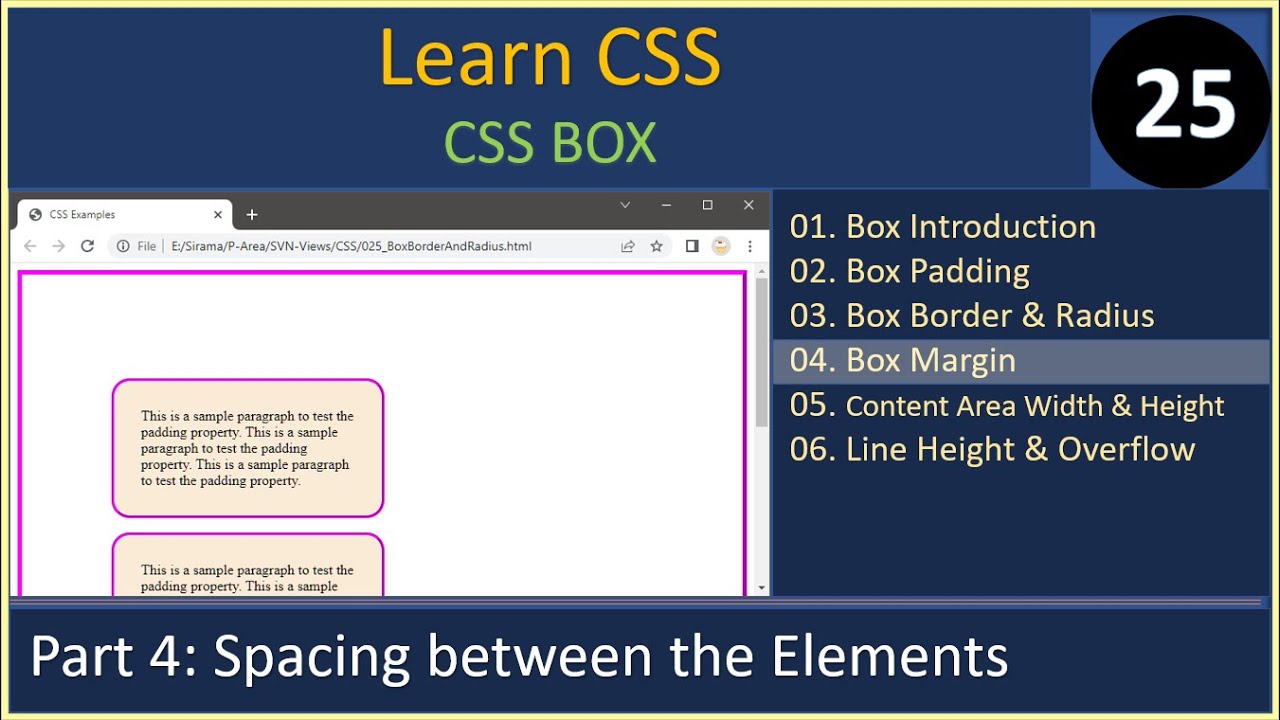 Learn CSS

CSS BOX

25

CSS Examples

File | E:/Sirama/P-Area/SVN-Views/CSS/025_BoxBorderAndRadius.html

This is a sample paragraph to test the padding property. This is a sample paragraph to test the padding property. This is a sample paragraph to test the padding property.

This is a sample paragraph to test the padding property. This is a sample

01. Box Introduction
02. Box Padding
03. Box Border & Radius
04. Box Margin
05. Content Area Width & Height
06. Line Height & Overflow

Part 4: Spacing between the Elements